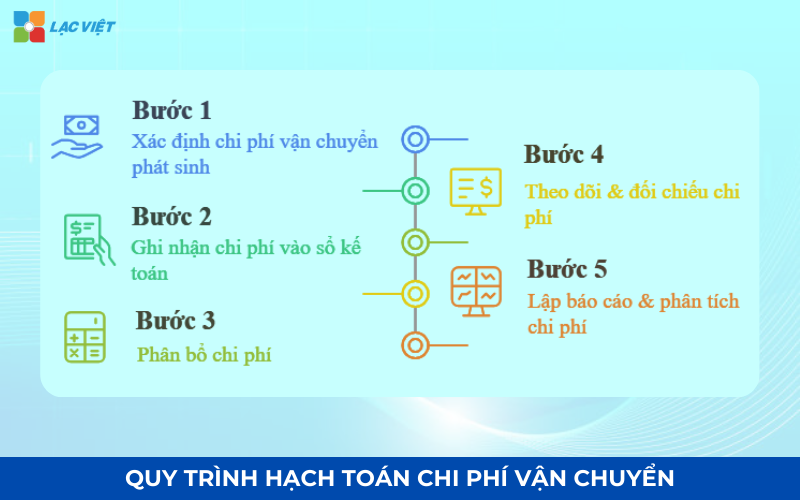 LẠC VIỆT

Bước 1
Xác định chi phí vận chuyển phát sinh

Bước 2
Ghi nhận chi phí vào sổ kế toán

Bước 3
Phân bổ chi phí

Bước 4
Theo dõi & đối chiếu chi phí

Bước 5
Lập báo cáo & phân tích chi phí

QUY TRÌNH HẠCH TOÁN CHI PHÍ VẬN CHUYỂN